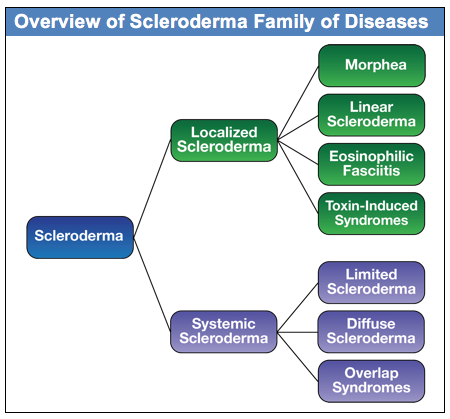 Overview of Scleroderma Family of Diseases

Scleroderma

Localized Scleroderma

Morphea

Linear Scleroderma

Eosinophilic Fasciitis

Toxin-Induced Syndromes

Systemic Scleroderma

Limited Scleroderma

Diffuse Scleroderma

Overlap Syndromes